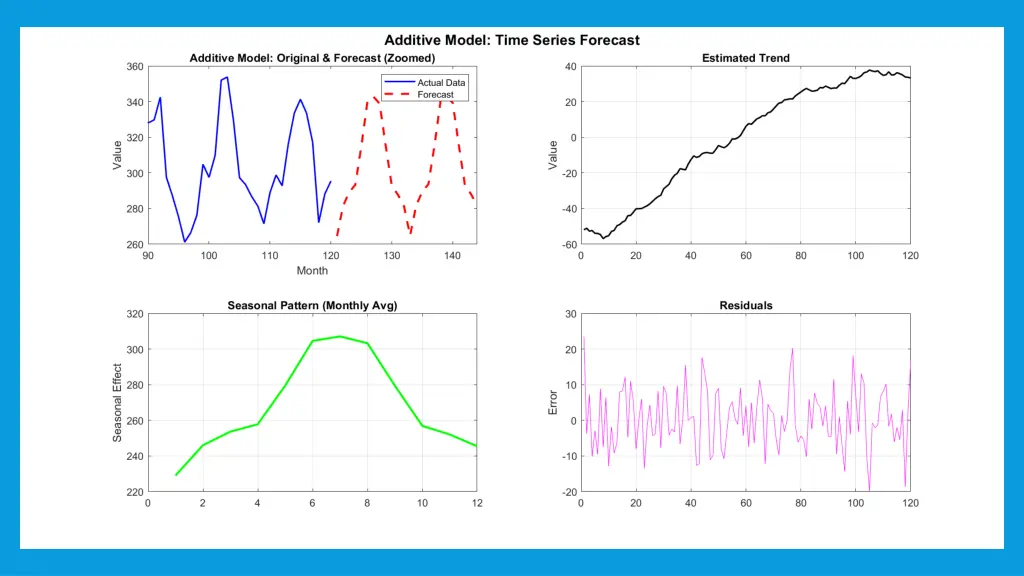 Additive Model: Time Series Forecast

Additive Model: Original & Forecast (Zoomed)
Actual Data
Forecast
Value
360
340
320
300
280
260
90
100
110
120
130
140
Month

Estimated Trend
Value
40
20
0
-20
-40
-60
0
20
40
60
80
100
120

Seasonal Pattern (Monthly Avg)
Seasonal Effect
320
300
280
260
240
220
0
2
4
6
8
10
12

Residuals
Error
30
20
10
0
-10
-20
0
20
40
60
80
100
120